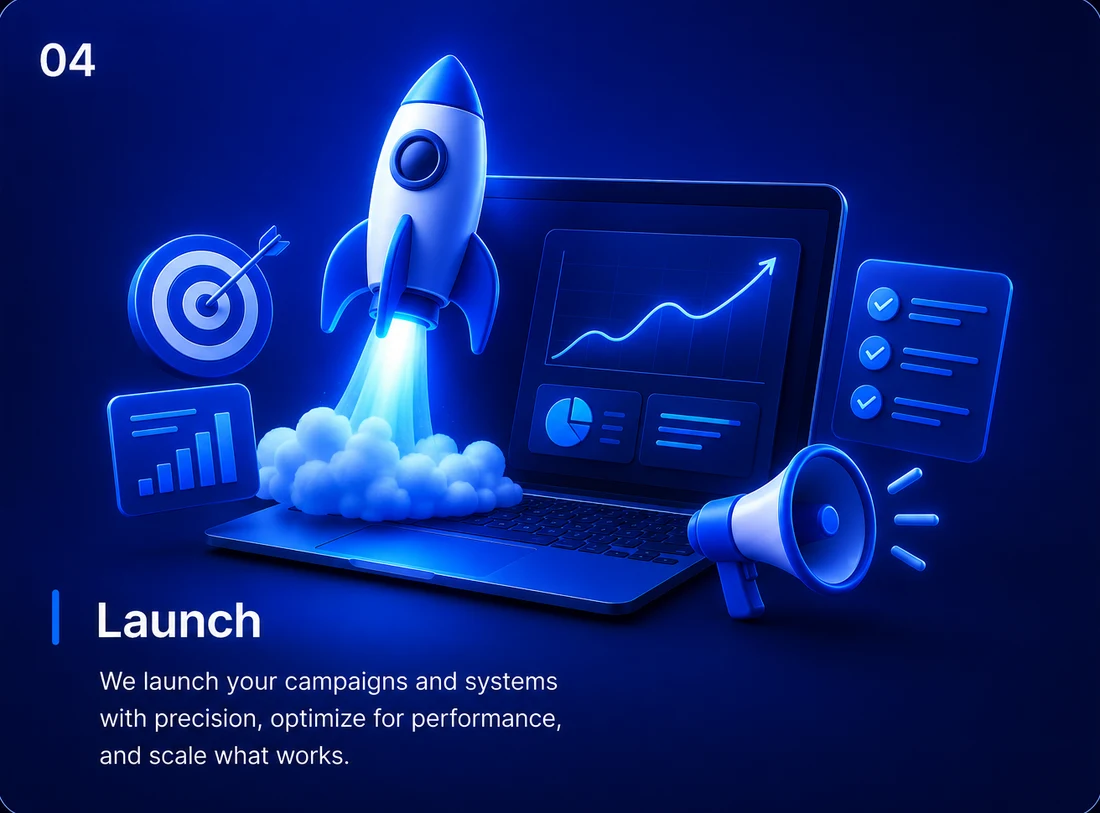 04

Launch

We launch your campaigns and systems with precision, optimize for performance, and scale what works.